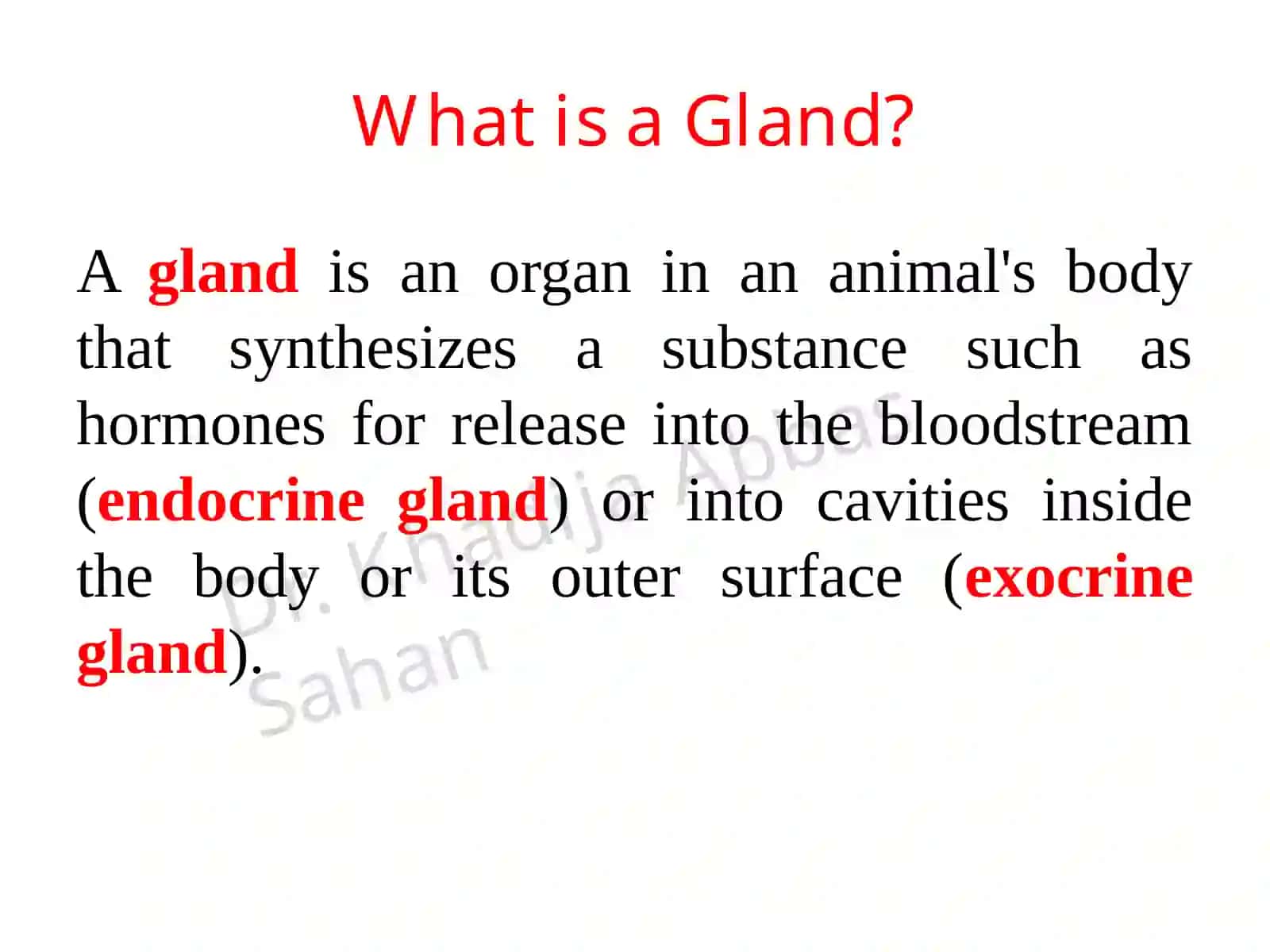 What is a Gland?

A gland is an organ in an animal's body that synthesizes a substance such as hormones for release into the bloodstream (endocrine gland) or into cavities inside the body or its outer surface (exocrine gland).

Dr. Khadija Abbas Sahan